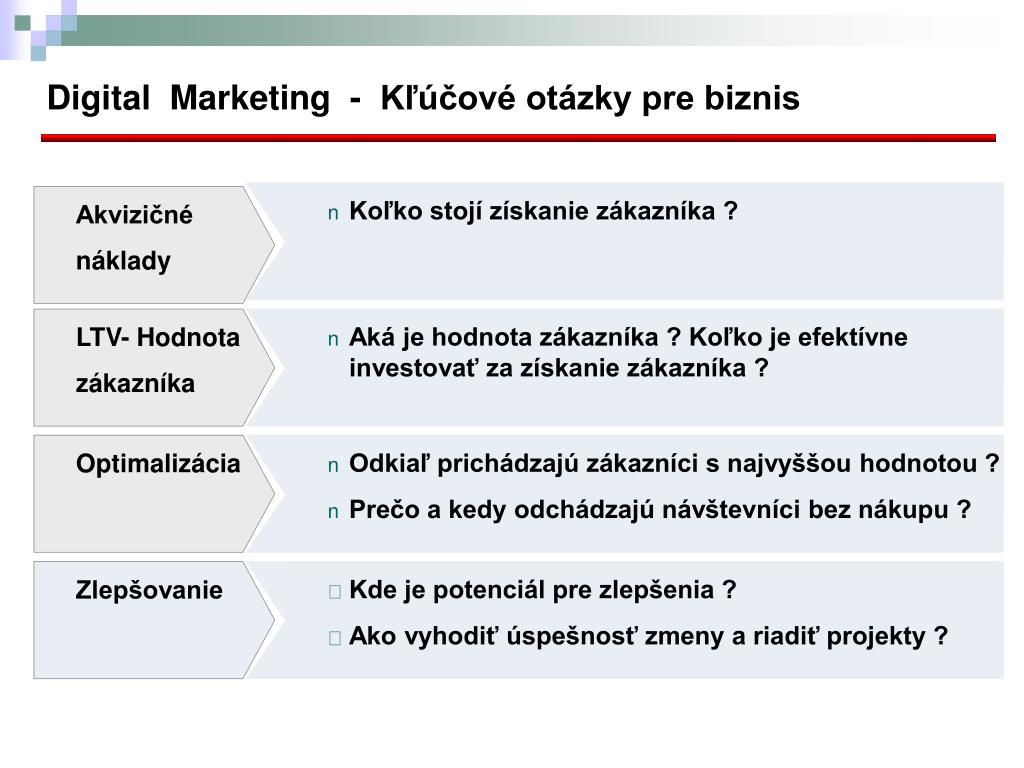 Digital Marketing - Kľúčové otázky pre biznis

Akvizičné náklady

n Koľko stojí získanie zákazníka ?

LTV- Hodnota zákazníka

n Aká je hodnota zákazníka ? Koľko je efektívne investovať za získanie zákazníka ?

Optimalizácia

n Odkiaľ prichádzajú zákazníci s najvyššou hodnotou ?

n Prečo a kedy odchádzajú návštevníci bez nákupu ?

Zlepšovanie

Kde je potenciál pre zlepšenia ?

Ako vyhodiť úspešnosť zmeny a riadiť projekty ?